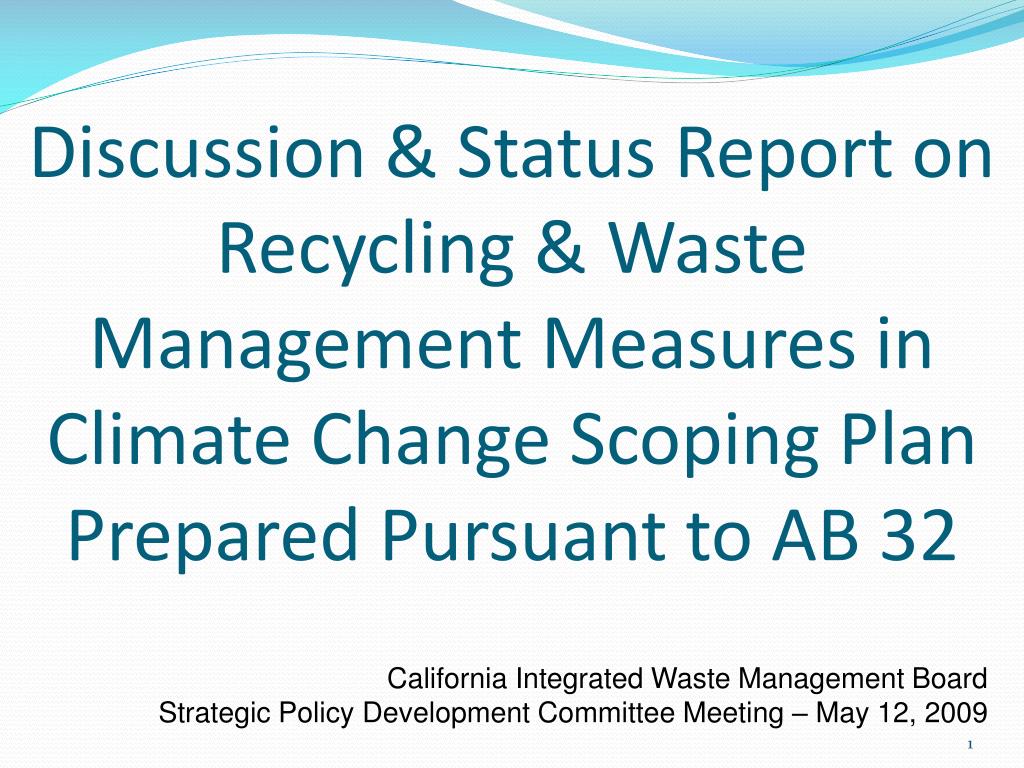 Discussion & Status Report on Recycling & Waste Management Measures in Climate Change Scoping Plan Prepared Pursuant to AB 32

California Integrated Waste Management Board
Strategic Policy Development Committee Meeting – May 12, 2009

1